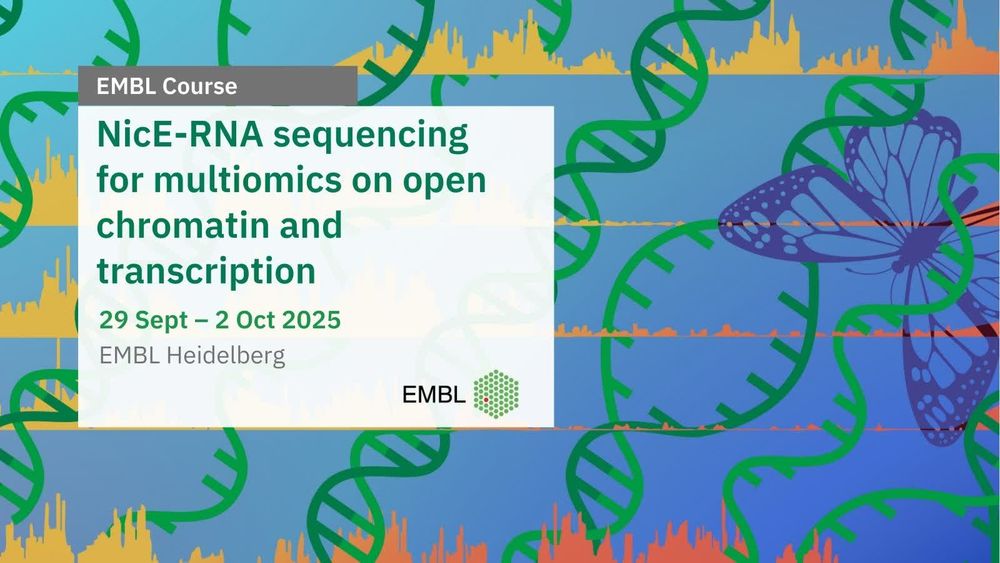 EMBL Course

NicE-RNA sequencing for multiomics on open chromatin and transcription

29 Sept – 2 Oct 2025

EMBL Heidelberg

EMBL